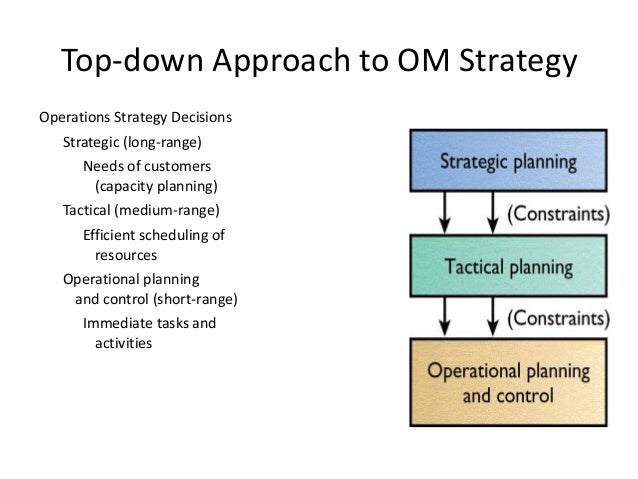 Top-down Approach to OM Strategy

Operations Strategy Decisions
Strategic (long-range)
Needs of customers (capacity planning)
Tactical (medium-range)
Efficient scheduling of resources
Operational planning and control (short-range)
Immediate tasks and activities

Strategic planning
(Constraints)
Tactical planning
(Constraints)
Operational planning and control